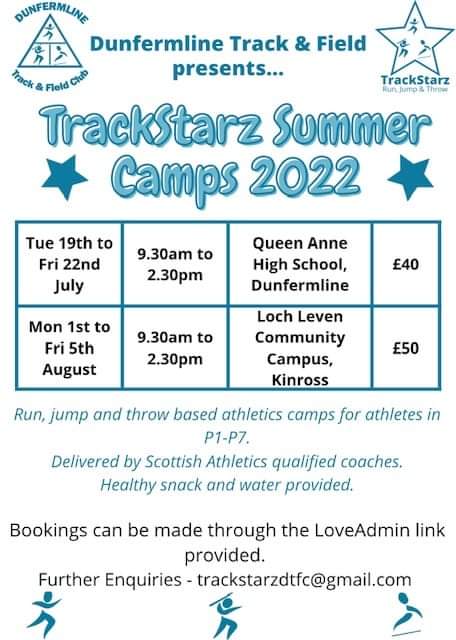 DUNFERMLINE
Track & Field Club

Dunfermline Track & Field presents...

TrackStarz
Run, Jump & Throw

TrackStarz Summer Camps 2022

| Tue 19th to Fri 22nd July | 9.30am to 2.30pm | Queen Anne High School, Dunfermline | £40 |
|---|---|---|---|
| Mon 1st to Fri 5th August | 9.30am to 2.30pm | Loch Leven Community Campus, Kinross | £50 |

Run, jump and throw based athletics camps for athletes in P1-P7.
Delivered by Scottish Athletics qualified coaches.
Healthy snack and water provided.

Bookings can be made through the LoveAdmin link provided.
Further Enquiries - trackstarzdtfc@gmail.com